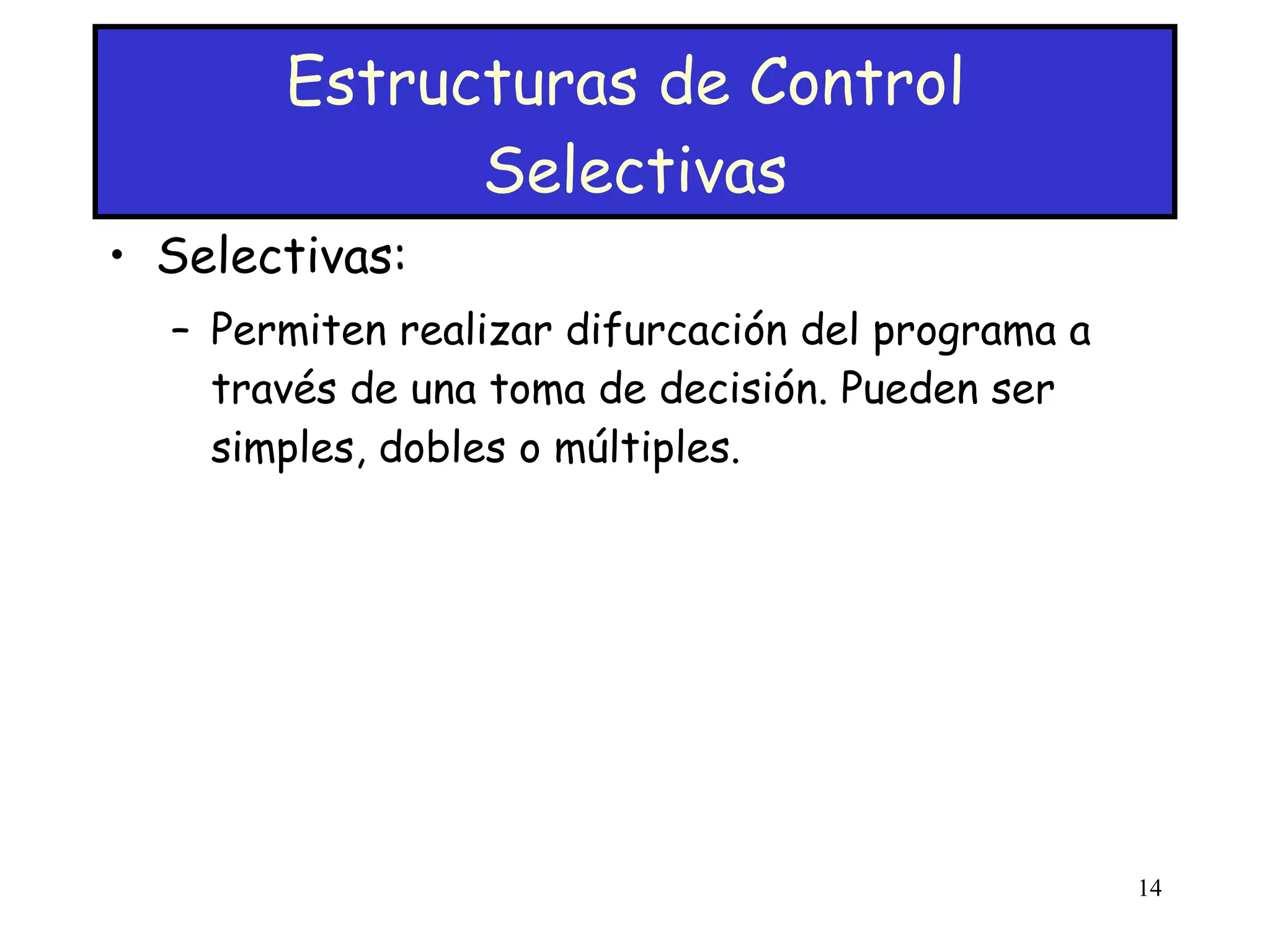 Estructuras de Control Selectivas

• Selectivas:

– Permiten realizar difurcación del programa a través de una toma de decisión. Pueden ser simples, dobles o múltiples.

14